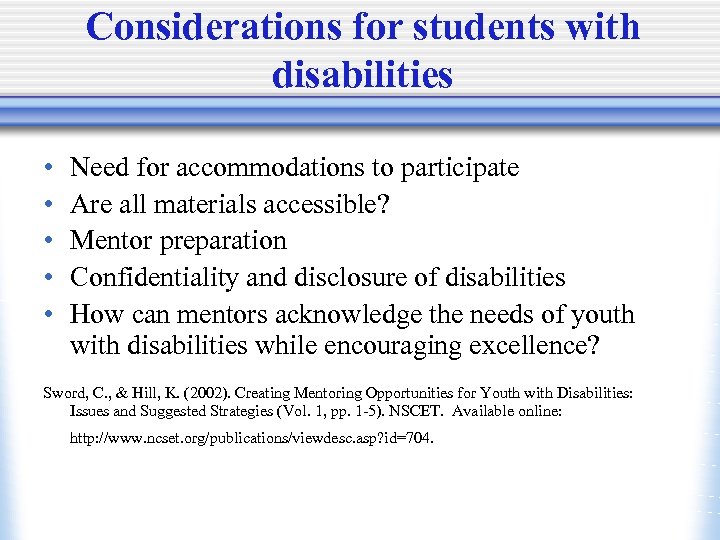 Considerations for students with disabilities

• Need for accommodations to participate
• Are all materials accessible?
• Mentor preparation
• Confidentiality and disclosure of disabilities
• How can mentors acknowledge the needs of youth with disabilities while encouraging excellence?

Sword, C., & Hill, K. (2002). Creating Mentoring Opportunities for Youth with Disabilities: Issues and Suggested Strategies (Vol. 1, pp. 1-5). NSCET. Available online: http://www.ncset.org/publications/viewdesc.asp?id=704.